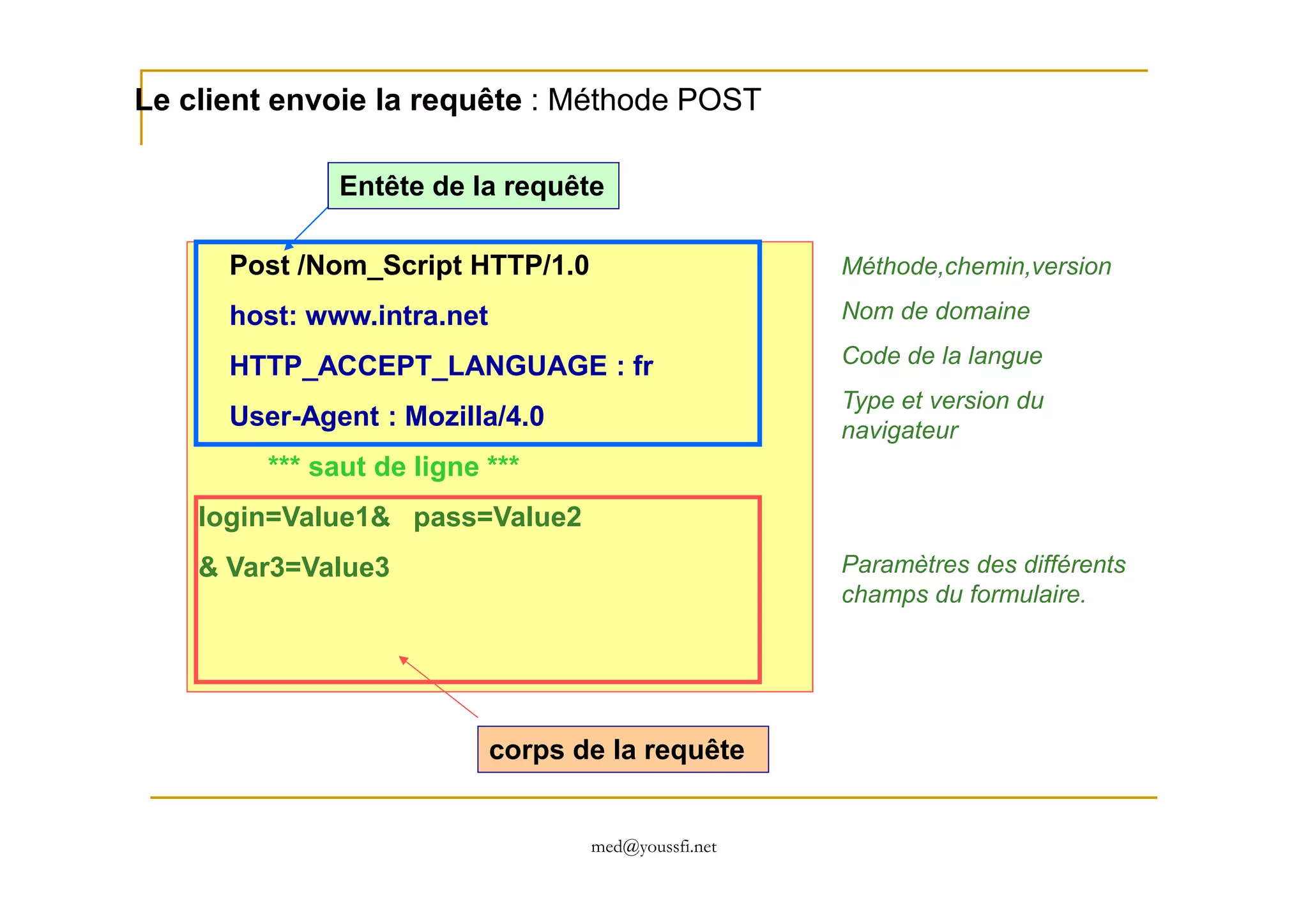 Le client envoie la requête : Méthode POST

Entête de la requête

Post /Nom_Script HTTP/1.0

host: www.intra.net

HTTP_ACCEPT_LANGUAGE : fr

User-Agent : Mozilla/4.0

*** saut de ligne ***

login=Value1&   pass=Value2

& Var3=Value3

Méthode,chemin,version

Nom de domaine

Code de la langue

Type et version du navigateur

Paramètres des différents champs du formulaire.

corps de la requête

med@youssfi.net